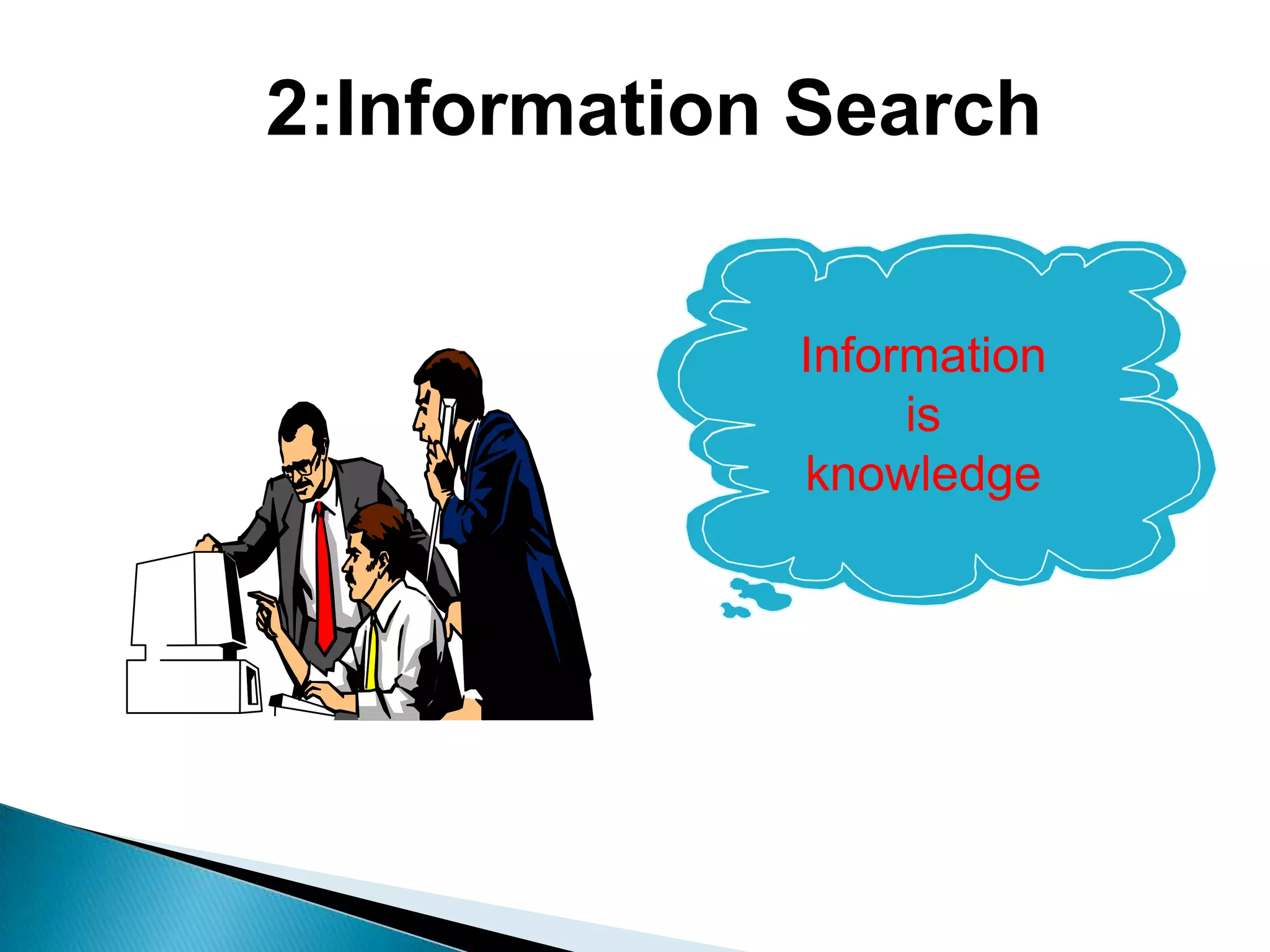 2:Information Search

Information is knowledge